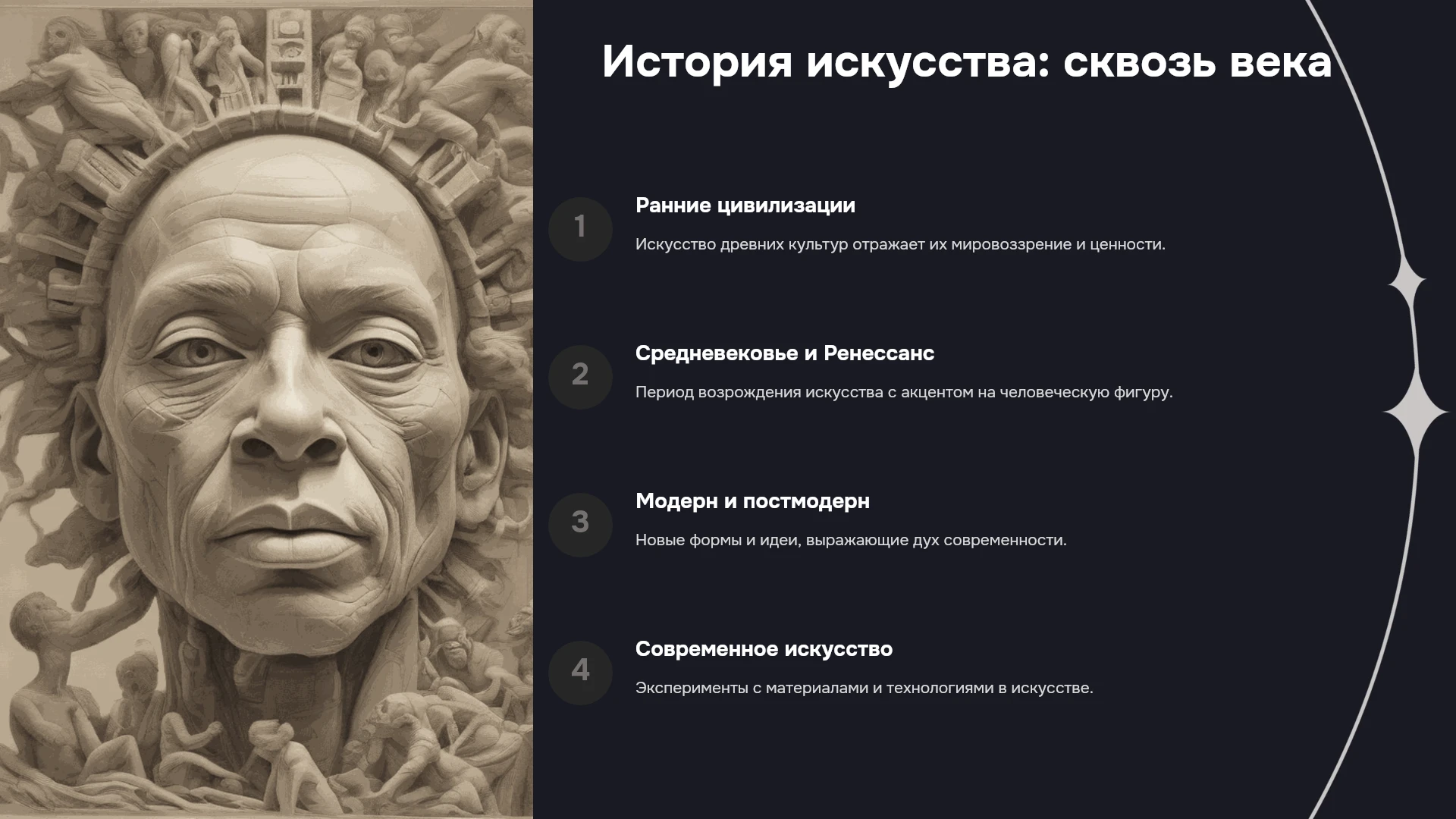 История искусства: сквозь века

1

Ранние цивилизации

Искусство древних культур отражает их мировоззрение и ценности.

2

Средневековье и Ренессанс

Период возрождения искусства с акцентом на человеческую фигуру.

3

Модерн и постмодерн

Новые формы и идеи, выражающие дух современности.

4

Современное искусство

Эксперименты с материалами и технологиями в искусстве.